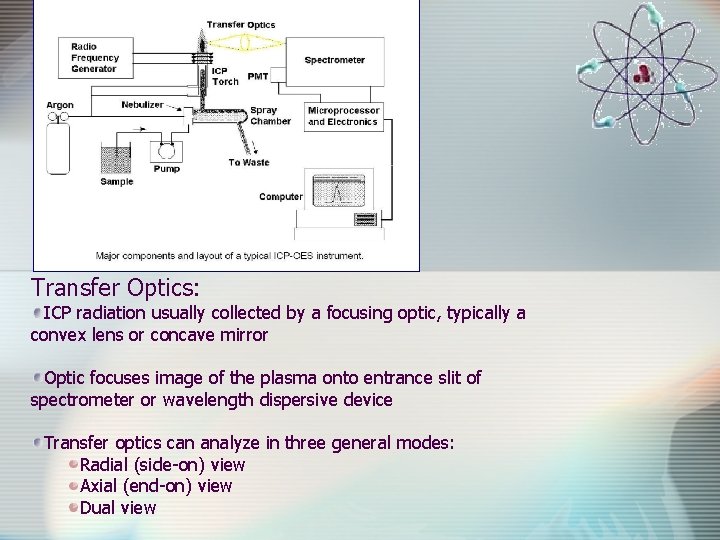 Transfer Optics

Radio Frequency Generator

ICP Torch

PMT

Spectrometer

Argon

Nebulizer

Spray Chamber

Microprocessor and Electronics

Sample

Pump

To Waste

Computer

Major components and layout of a typical ICP-OES instrument.

Transfer Optics:

ICP radiation usually collected by a focusing optic, typically a convex lens or concave mirror

Optic focuses image of the plasma onto entrance slit of spectrometer or wavelength dispersive device

Transfer optics can analyze in three general modes:

Radial (side-on) view

Axial (end-on) view

Dual view